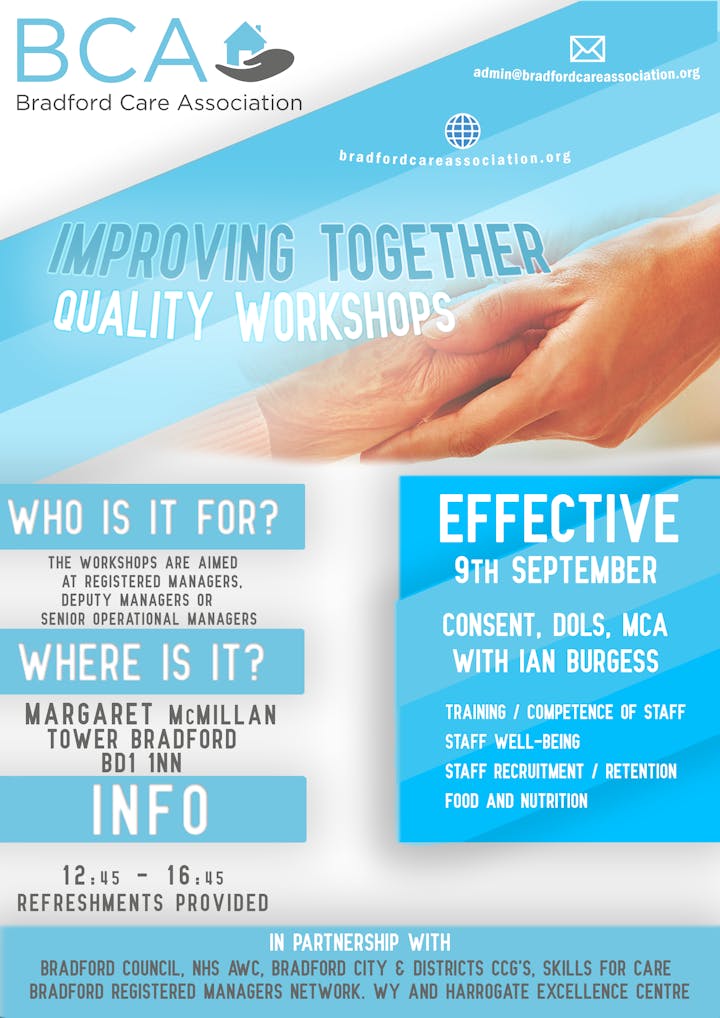 BCA
Bradford Care Association

admin@bradfordcareassociation.org

bradfordcareassociation.org

IMPROVING TOGETHER
QUALITY WORKSHOPS

WHO IS IT FOR?

THE WORKSHOPS ARE AIMED AT REGISTERED MANAGERS, DEPUTY MANAGERS OR SENIOR OPERATIONAL MANAGERS

WHERE IS IT?

MARGARET McMILLAN TOWER BRADFORD BD1 1NN

INFO

12:45 - 16:45
REFRESHMENTS PROVIDED

EFFECTIVE
9TH SEPTEMBER

CONSENT, DOLS, MCA WITH IAN BURGESS

TRAINING / COMPETENCE OF STAFF
STAFF WELL-BEING
STAFF RECRUITMENT / RETENTION
FOOD AND NUTRITION

IN PARTNERSHIP WITH
BRADFORD COUNCIL, NHS AWC, BRADFORD CITY & DISTRICTS CCG'S, SKILLS FOR CARE
BRADFORD REGISTERED MANAGERS NETWORK. WY AND HARROGATE EXCELLENCE CENTRE